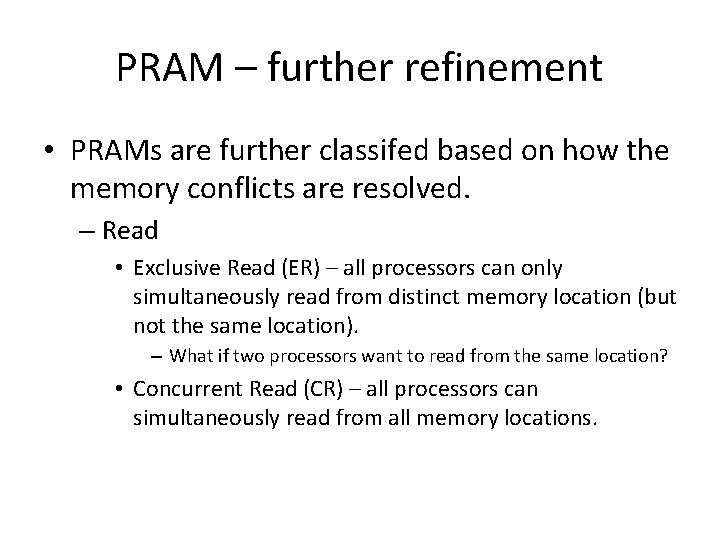 PRAM – further refinement

• PRAMs are further classifed based on how the memory conflicts are resolved.

– Read

• Exclusive Read (ER) – all processors can only simultaneously read from distinct memory location (but not the same location).

– What if two processors want to read from the same location?

• Concurrent Read (CR) – all processors can simultaneously read from all memory locations.